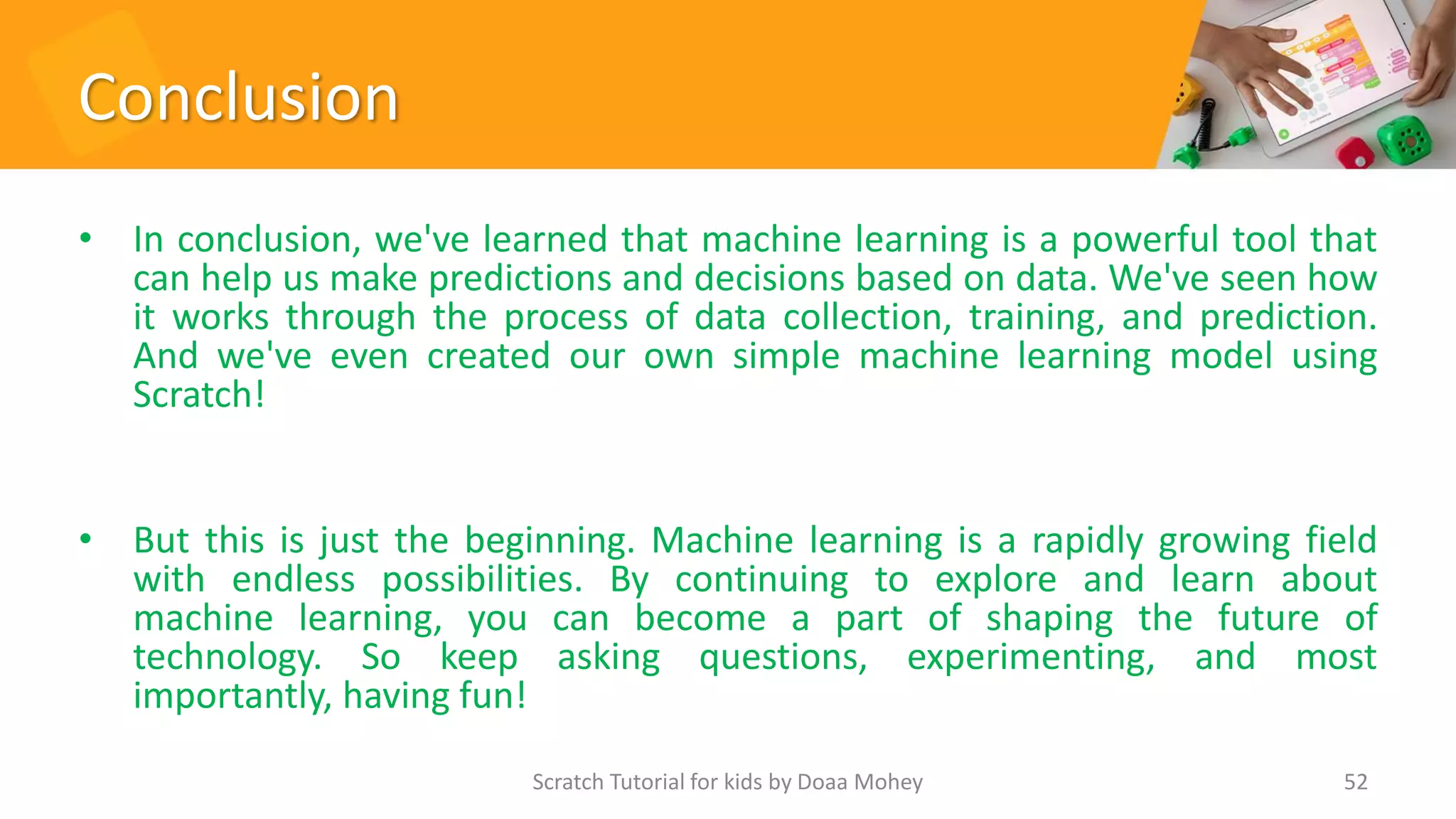 Conclusion

• In conclusion, we've learned that machine learning is a powerful tool that can help us make predictions and decisions based on data. We've seen how it works through the process of data collection, training, and prediction. And we've even created our own simple machine learning model using Scratch!

• But this is just the beginning. Machine learning is a rapidly growing field with endless possibilities. By continuing to explore and learn about machine learning, you can become a part of shaping the future of technology. So keep asking questions, experimenting, and most importantly, having fun!

Scratch Tutorial for kids by Doaa Mohey

52